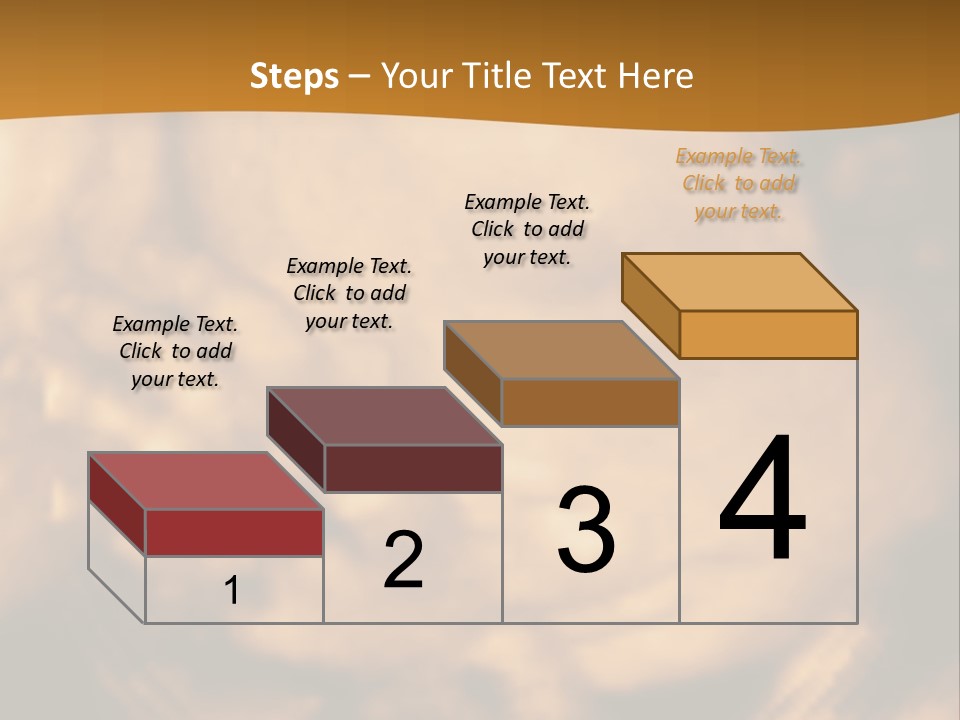 Steps – Your Title Text Here

Example Text. Click to add your text.

Example Text. Click to add your text.

Example Text. Click to add your text.

Example Text. Click to add your text.

1

2

3

4